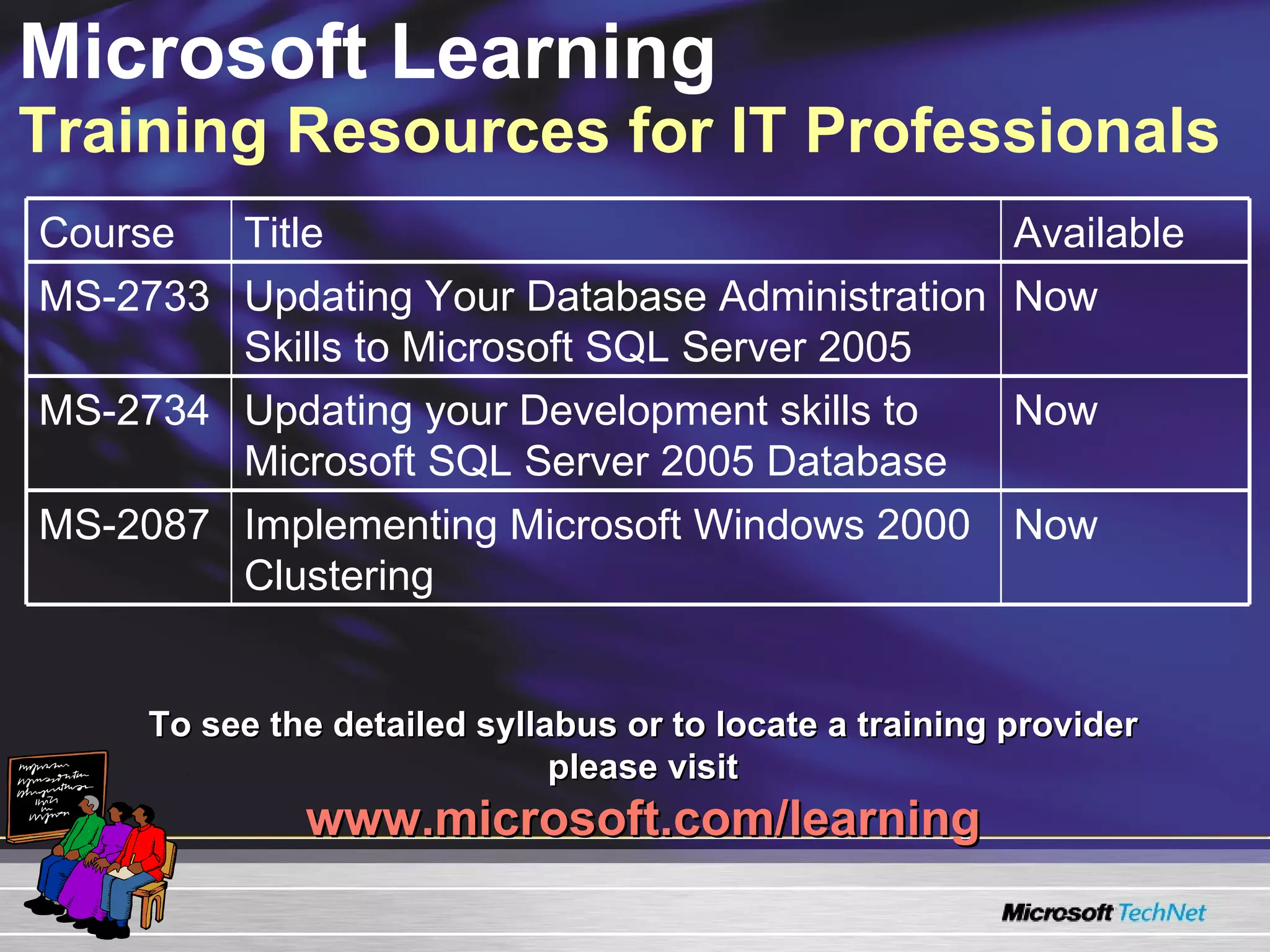 Microsoft Learning
Training Resources for IT Professionals

| Course | Title | Available |
|---|---|---|
| MS-2733 | Updating Your Database Administration Skills to Microsoft SQL Server 2005 | Now |
| MS-2734 | Updating your Development skills to Microsoft SQL Server 2005 Database | Now |
| MS-2087 | Implementing Microsoft Windows 2000 Clustering | Now |

To see the detailed syllabus or to locate a training provider please visit
www.microsoft.com/learning

Microsoft TechNet